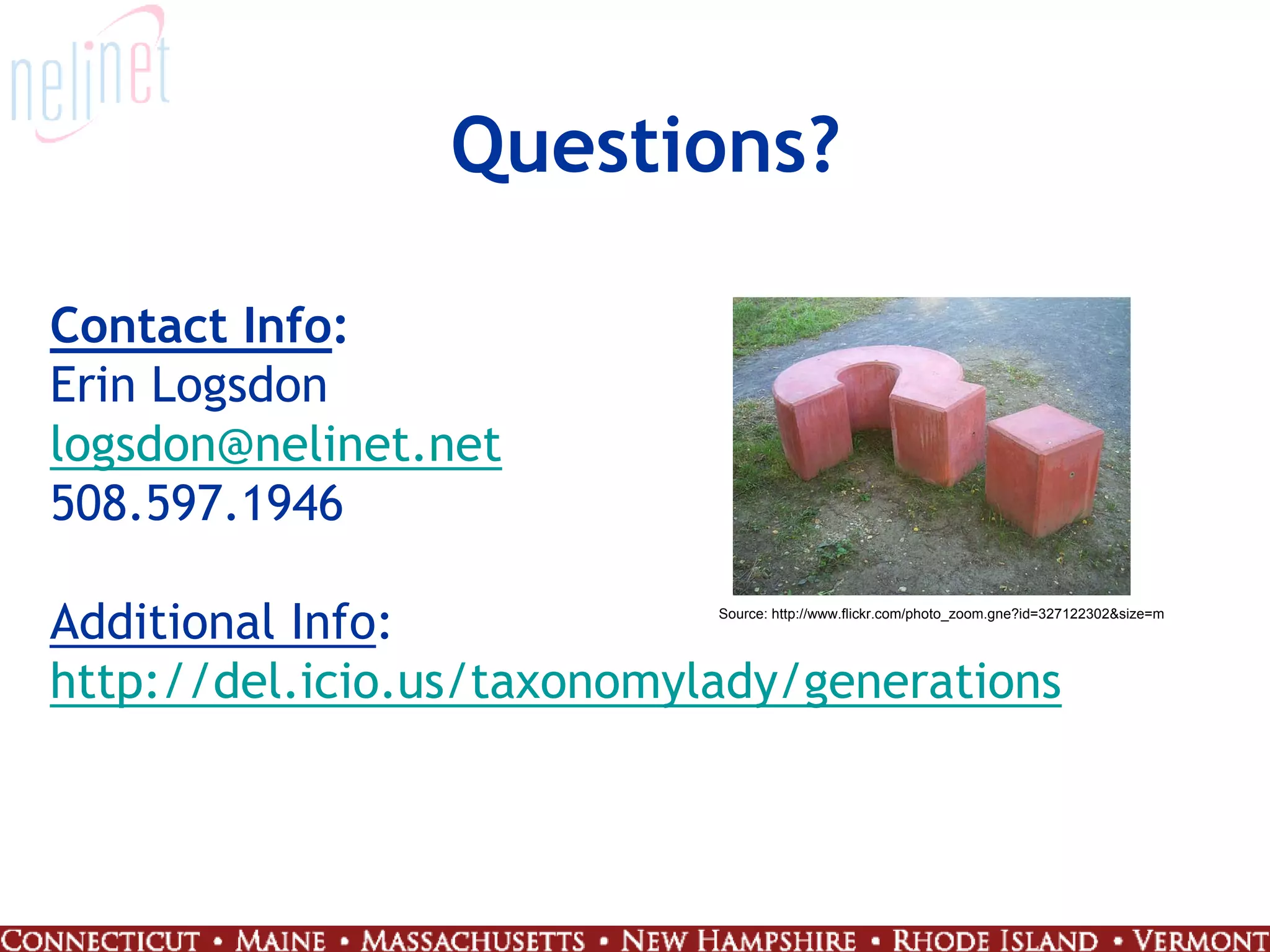 nelinet

Questions?

Contact Info:
Erin Logsdon
logsdon@nelinet.net
508.597.1946

Additional Info:
http://del.icio.us/taxonomylady/generations

Source: http://www.flickr.com/photo_zoom.gne?id=327122302&size=m

CONNECTICUT • MAINE • MASSACHUSETTS • NEW HAMPSHIRE • RHODE ISLAND • VERMONT